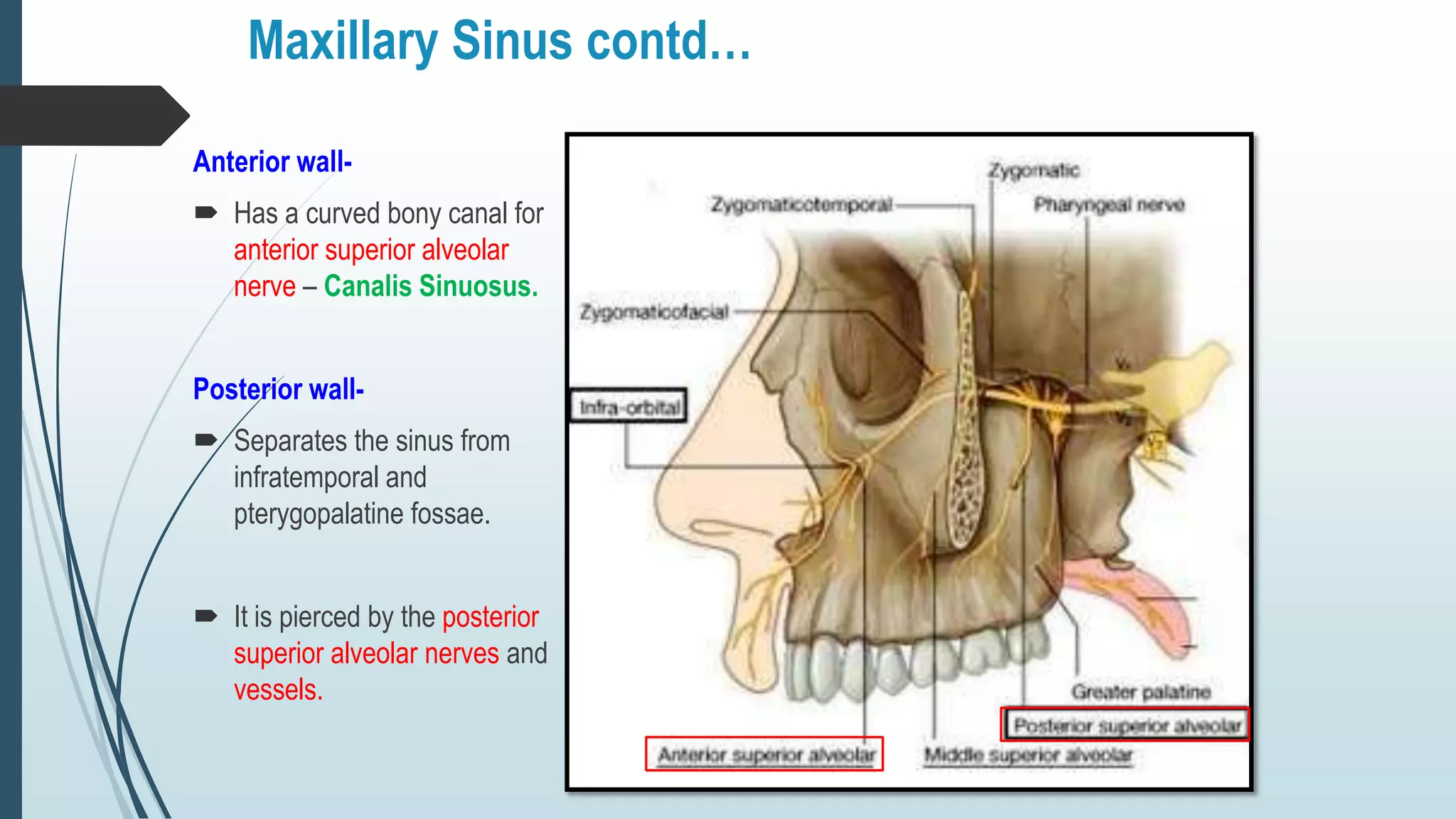 Maxillary Sinus contd…

Anterior wall-

Has a curved bony canal for anterior superior alveolar nerve – Canalis Sinuosus.

Posterior wall-

Separates the sinus from infratemporal and pterygopalatine fossae.

It is pierced by the posterior superior alveolar nerves and vessels.

Zygomatic
Zygomaticotemporal
Pharyngeal nerve
Zygomaticofacial
Infra-orbital
$V_1$
$V_2$
$V_3$
Greater palatine
Posterior superior alveolar
Anterior superior alveolar
Middle superior alveolar